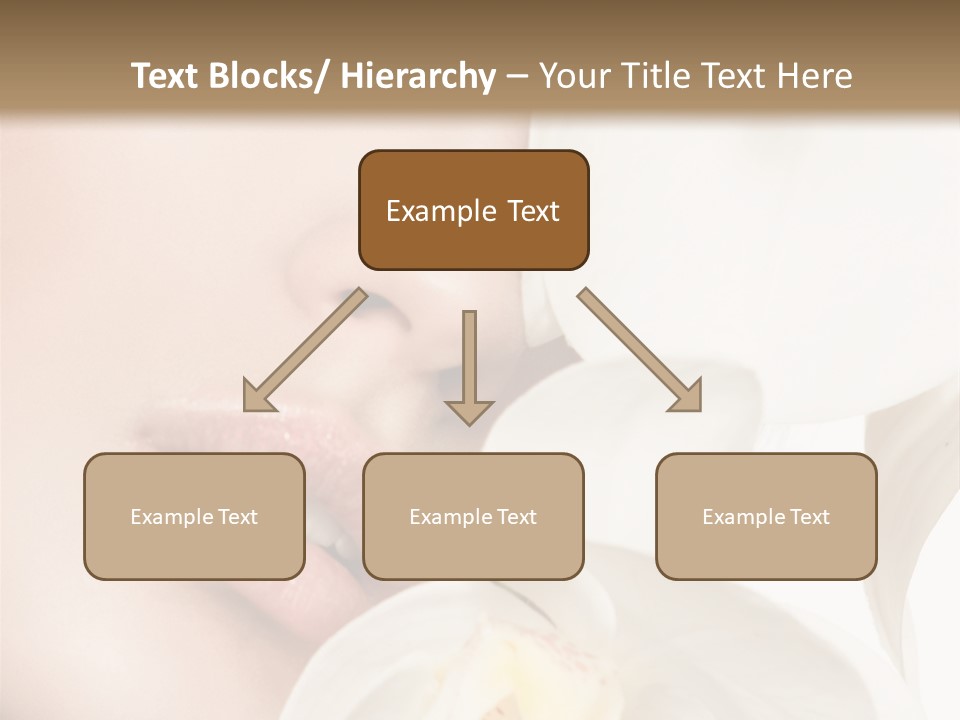 Text Blocks/ Hierarchy – Your Title Text Here

Example Text

Example Text

Example Text

Example Text